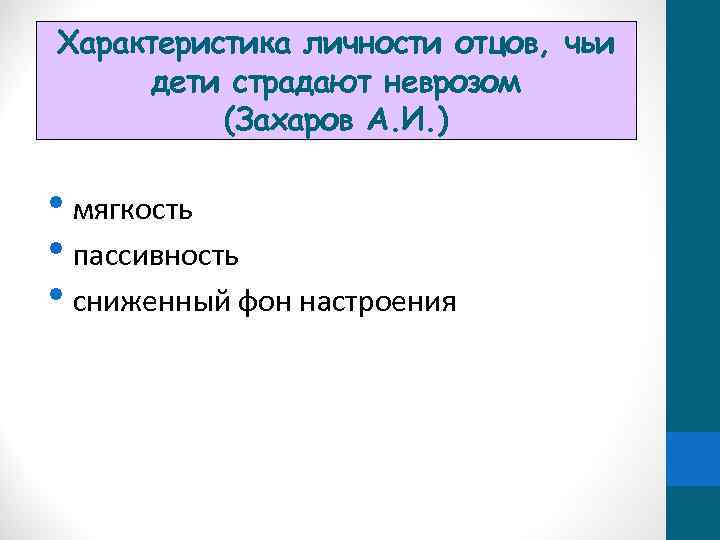 Характеристика личности отцов, чьи дети страдают неврозом
(Захаров А.И.)

• мягкость
• пассивность
• сниженный фон настроения